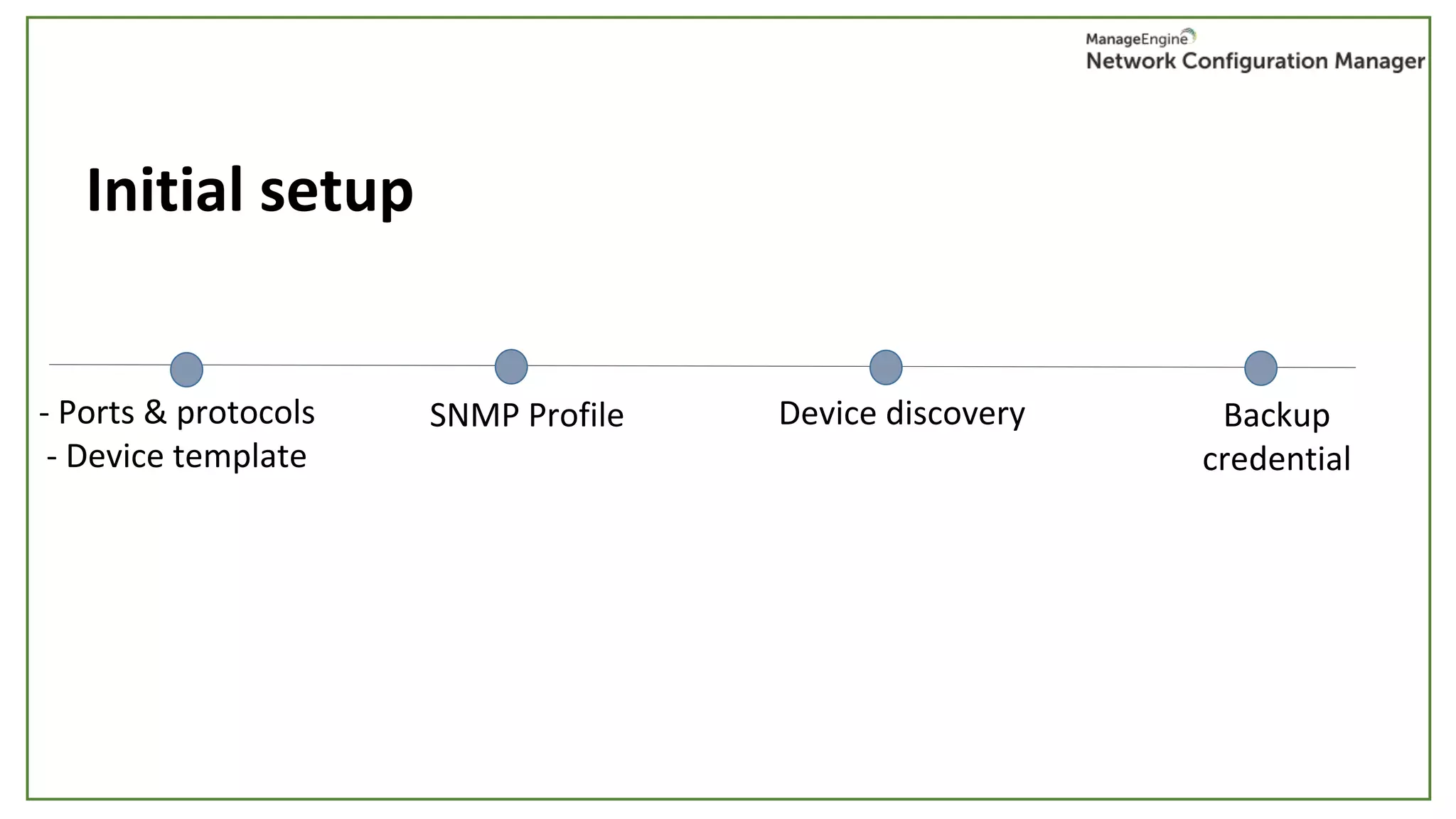 ManageEngine
Network Configuration Manager

Initial setup

- Ports & protocols
- Device template

SNMP Profile

Device discovery

Backup credential